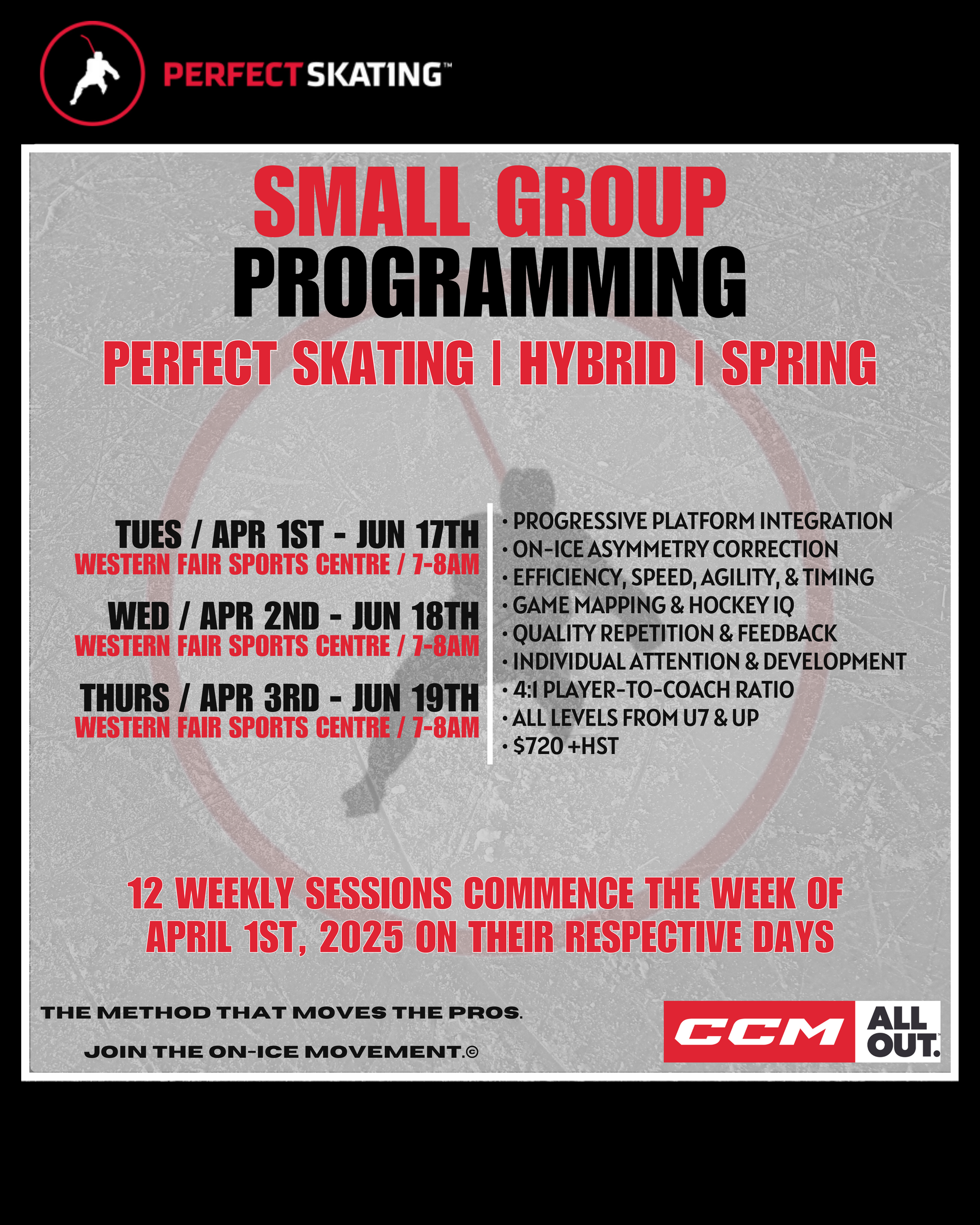 PERFECT SKATING™

SMALL GROUP PROGRAMMING

PERFECT SKATING | HYBRID | SPRING

TUES / APR 1ST - JUN 17TH
WESTERN FAIR SPORTS CENTRE / 7-8AM

WED / APR 2ND - JUN 18TH
WESTERN FAIR SPORTS CENTRE / 7-8AM

THURS / APR 3RD - JUN 19TH
WESTERN FAIR SPORTS CENTRE / 7-8AM

• PROGRESSIVE PLATFORM INTEGRATION
• ON-ICE ASYMMETRY CORRECTION
• EFFICIENCY, SPEED, AGILITY, & TIMING
• GAME MAPPING & HOCKEY IQ
• QUALITY REPETITION & FEEDBACK
• INDIVIDUAL ATTENTION & DEVELOPMENT
• 4:1 PLAYER-TO-COACH RATIO
• ALL LEVELS FROM U7 & UP
• $720 +HST

12 WEEKLY SESSIONS COMMENCE THE WEEK OF APRIL 1ST, 2025 ON THEIR RESPECTIVE DAYS

THE METHOD THAT MOVES THE PROS.

JOIN THE ON-ICE MOVEMENT.©

CCM ALL OUT.